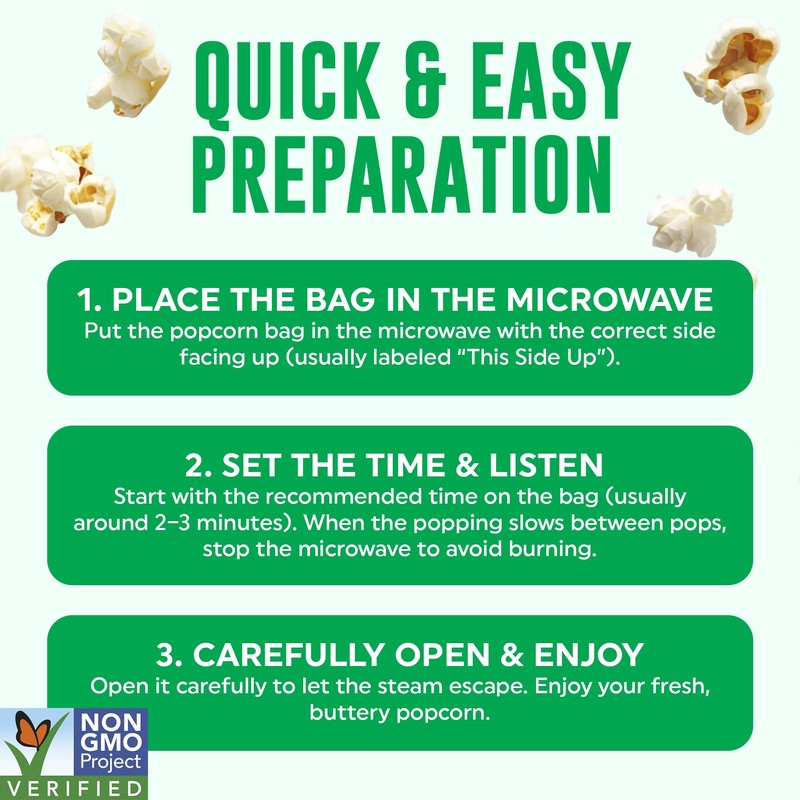 QUICK & EASY PREPARATION

1. PLACE THE BAG IN THE MICROWAVE
Put the popcorn bag in the microwave with the correct side facing up (usually labeled "This Side Up").

2. SET THE TIME & LISTEN
Start with the recommended time on the bag (usually around 2–3 minutes). When the popping slows between pops, stop the microwave to avoid burning.

3. CAREFULLY OPEN & ENJOY
Open it carefully to let the steam escape. Enjoy your fresh, buttery popcorn.

NON GMO Project
VERIFIED